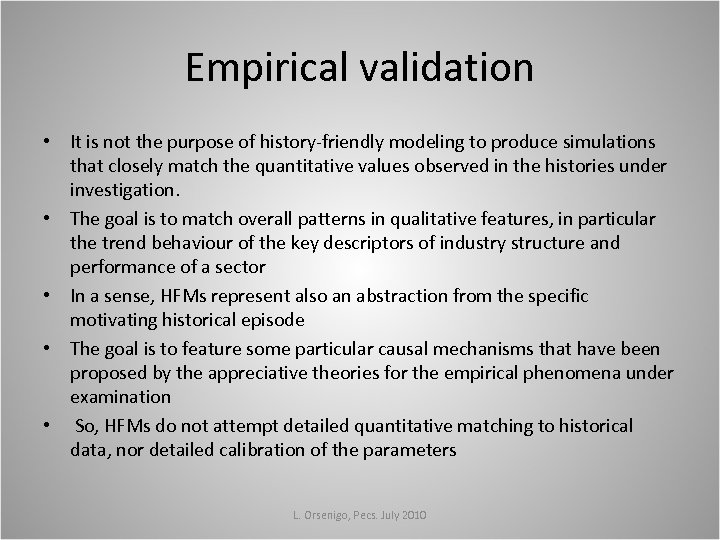 Empirical validation

• It is not the purpose of history-friendly modeling to produce simulations that closely match the quantitative values observed in the histories under investigation.

• The goal is to match overall patterns in qualitative features, in particular the trend behaviour of the key descriptors of industry structure and performance of a sector

• In a sense, HFMs represent also an abstraction from the specific motivating historical episode

• The goal is to feature some particular causal mechanisms that have been proposed by the appreciative theories for the empirical phenomena under examination

• So, HFMs do not attempt detailed quantitative matching to historical data, nor detailed calibration of the parameters

L. Orsenigo, Pecs. July 2010